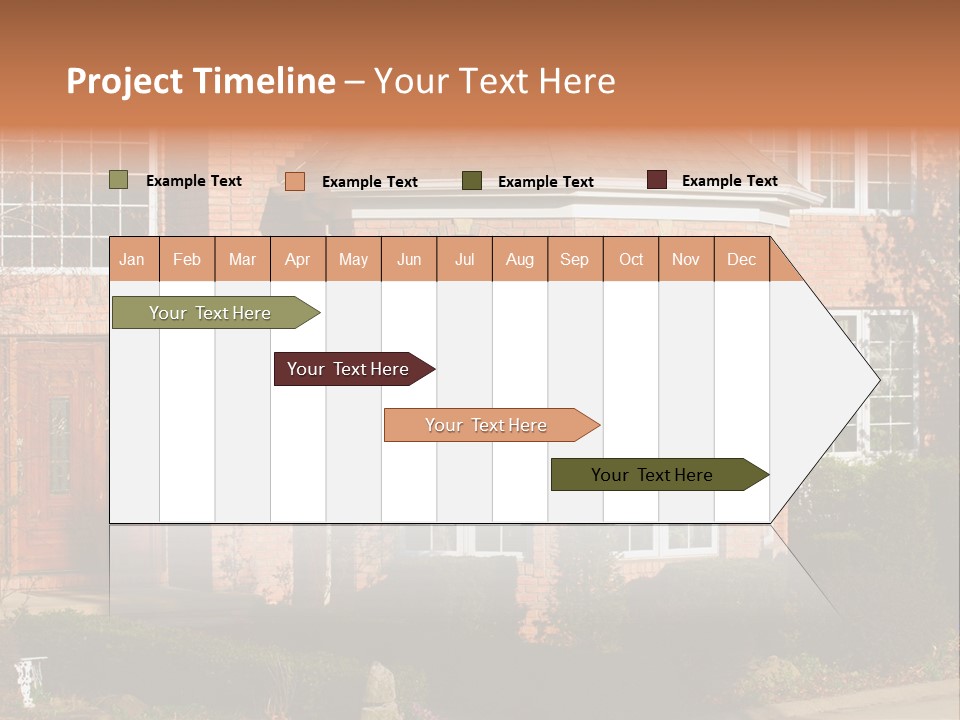 Project Timeline – Your Text Here

Example Text
Example Text
Example Text
Example Text

| Jan | Feb | Mar | Apr | May | Jun | Jul | Aug | Sep | Oct | Nov | Dec |
|---|---|---|---|---|---|---|---|---|---|---|---|

Your Text Here

Your Text Here

Your Text Here

Your Text Here